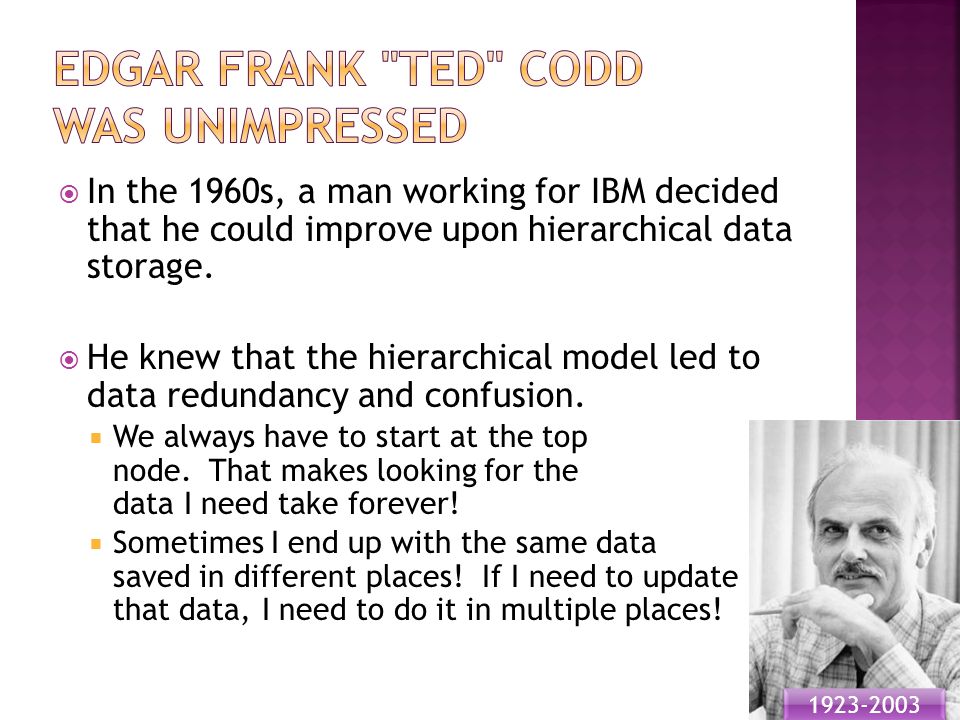 EDGAR FRANK "TED" CODD WAS UNIMPRESSED

In the 1960s, a man working for IBM decided that he could improve upon hierarchical data storage.

He knew that the hierarchical model led to data redundancy and confusion.

We always have to start at the top node. That makes looking for the data I need take forever!

Sometimes I end up with the same data saved in different places! If I need to update that data, I need to do it in multiple places!

1923-2003